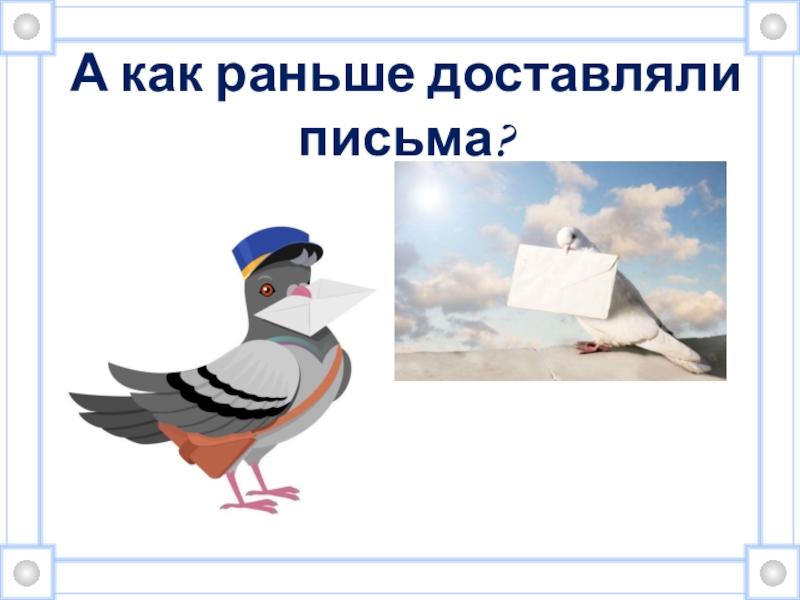 А как раньше доставляли письма?